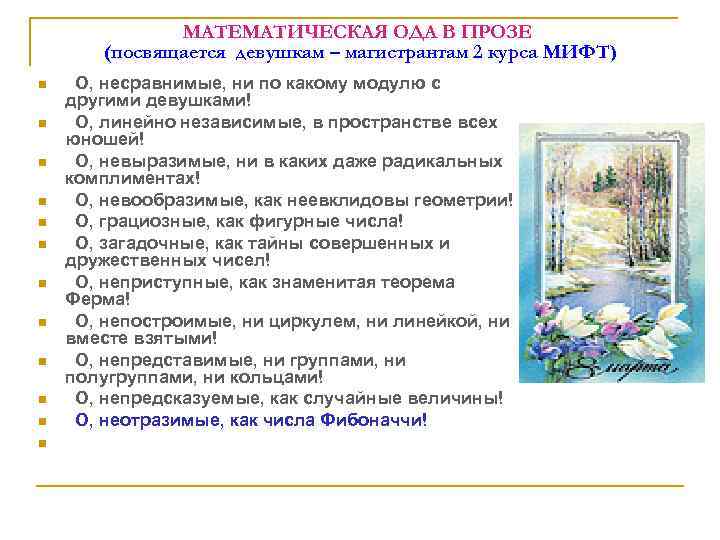 МАТЕМАТИЧЕСКАЯ ОДА В ПРОЗЕ
(посвящается девушкам – магистрантам 2 курса МИФТ)

О, несравнимые, ни по какому модулю с другими девушками!

О, линейно независимые, в пространстве всех юношей!

О, невыразимые, ни в каких даже радикальных комплиментах!

О, невообразимые, как неевклидовы геометрии!

О, грациозные, как фигурные числа!

О, загадочные, как тайны совершенных и дружественных чисел!

О, неприступные, как знаменитая теорема Ферма!

О, непостроимые, ни циркулем, ни линейкой, ни вместе взятыми!

О, непредставимые, ни группами, ни полугруппами, ни кольцами!

О, непредсказуемые, как случайные величины!

О, неотразимые, как числа Фибоначчи!

8 марта